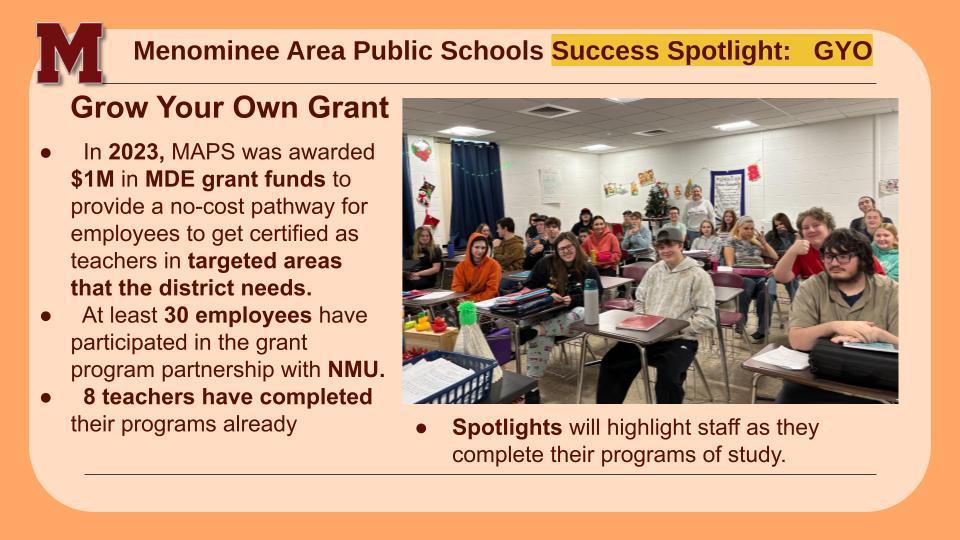 M

Menominee Area Public Schools Success Spotlight: GYO

Grow Your Own Grant

● In 2023, MAPS was awarded $1M in MDE grant funds to provide a no-cost pathway for employees to get certified as teachers in targeted areas that the district needs.
● At least 30 employees have participated in the grant program partnership with NMU.
● 8 teachers have completed their programs already

● Spotlights will highlight staff as they complete their programs of study.